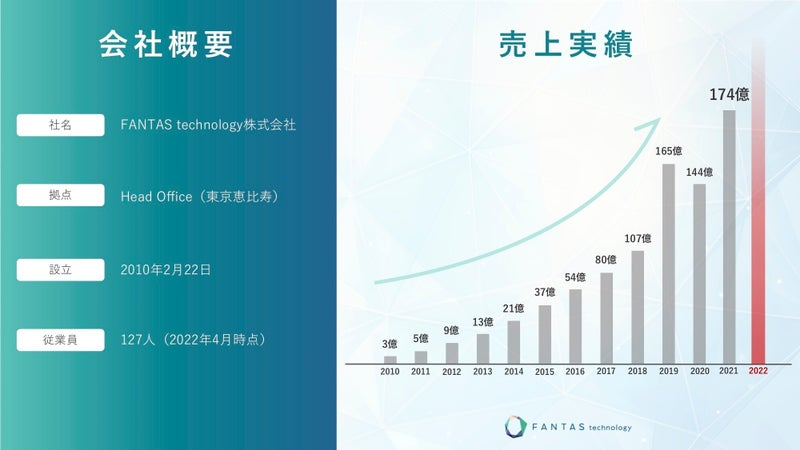 会社概要

社名
FANTAS technology株式会社

拠点
Head Office（東京恵比寿）

設立
2010年2月22日

従業員
127人（2022年4月時点）

売上実績

3億
5億
9億
13億
21億
37億
54億
80億
107億
165億
144億
174億

2010
2011
2012
2013
2014
2015
2016
2017
2018
2019
2020
2021
2022

FANTAS technology